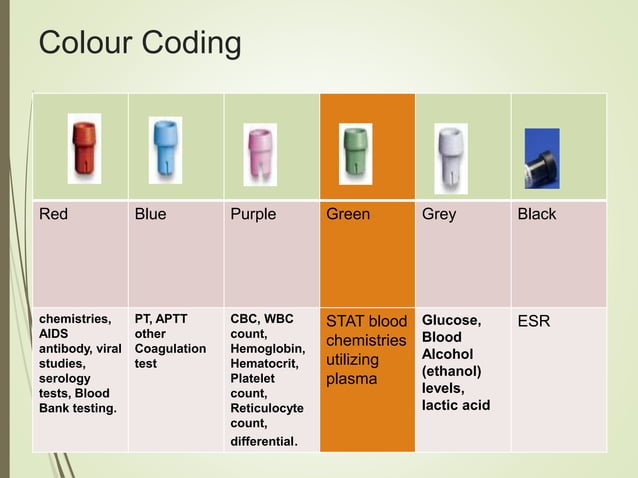 Colour Coding

| | | | | | |
|---|---|---|---|---|---|
| Red | Blue | Purple | Green | Grey | Black |
| chemistries, AIDS antibody, viral studies, serology tests, Blood Bank testing. | PT, APTT other Coagulation test | CBC, WBC count, Hemoglobin, Hematocrit, Platelet count, Reticulocyte count, differential. | STAT blood chemistries utilizing plasma | Glucose, Blood Alcohol (ethanol) levels, lactic acid | ESR |